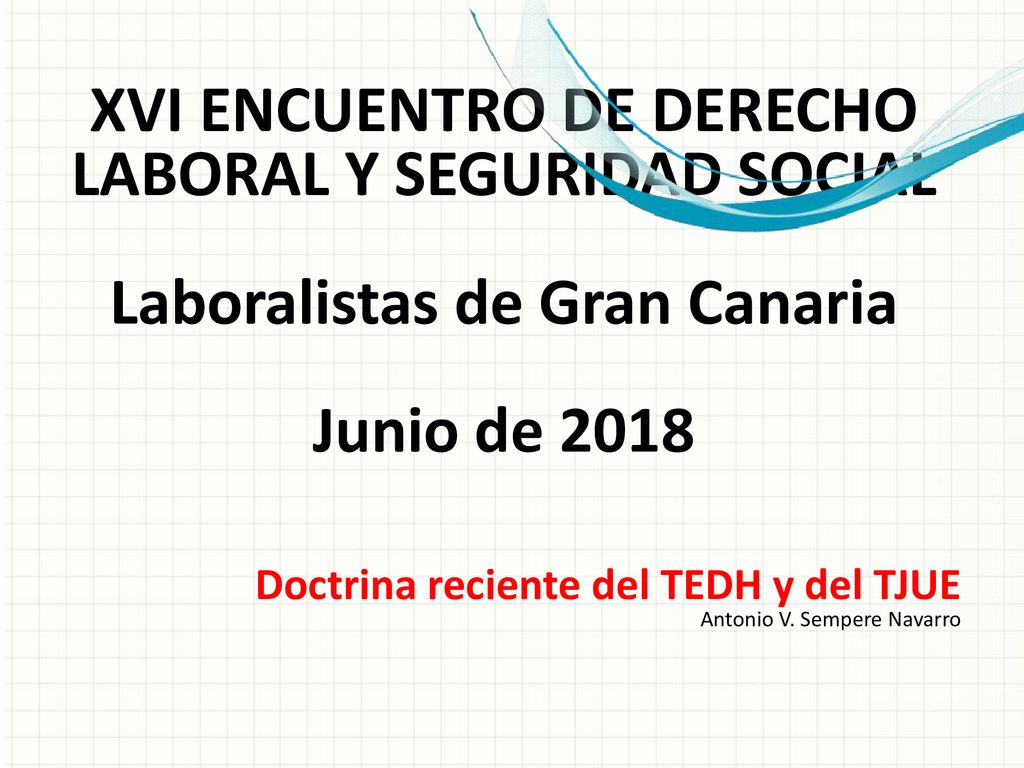 XVI ENCUENTRO DE DERECHO LABORAL Y SEGURIDAD SOCIAL

Laboralistas de Gran Canaria

Junio de 2018

Doctrina reciente del TEDH y del TJUE
Antonio V. Sempere Navarro